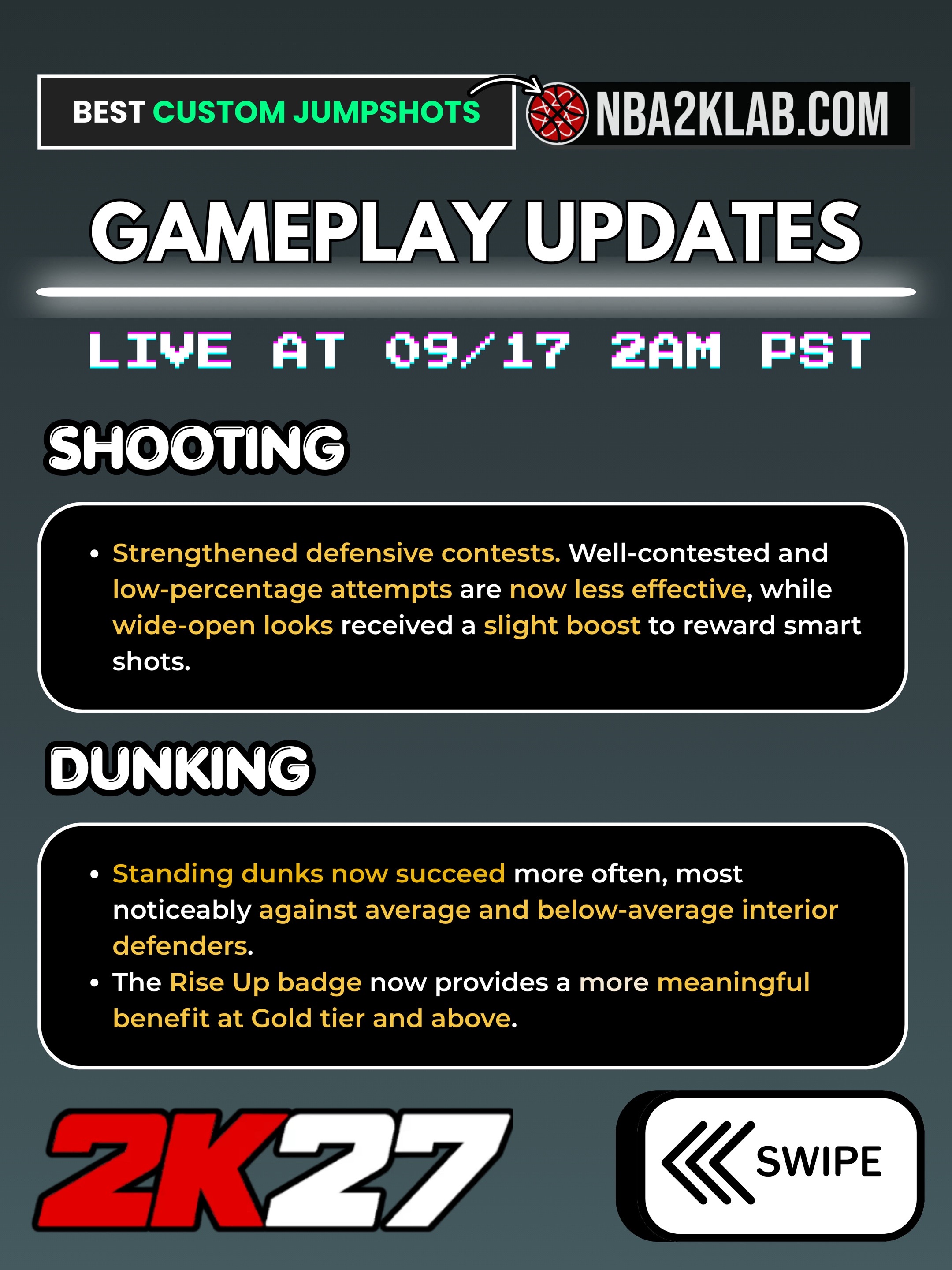 BEST CUSTOM JUMPSHOTS

NBA2KLAB.COM

GAMEPLAY UPDATES

LIVE AT 09/17 2AM PST

SHOOTING

• Strengthened defensive contests. Well-contested and low-percentage attempts are now less effective, while wide-open looks received a slight boost to reward smart shots.

DUNKING

• Standing dunks now succeed more often, most noticeably against average and below-average interior defenders.
• The Rise Up badge now provides a more meaningful benefit at Gold tier and above.

2K27

SWIPE